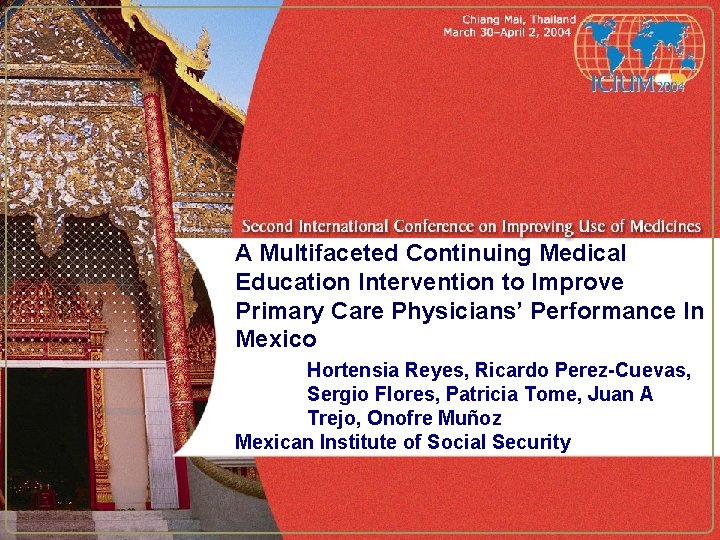 Chiang Mai, Thailand
March 30–April 2, 2004

ICIUM 2004

Second International Conference on Improving Use of Medicines

A Multifaceted Continuing Medical Education Intervention to Improve Primary Care Physicians' Performance In Mexico

Hortensia Reyes, Ricardo Perez-Cuevas, Sergio Flores, Patricia Tome, Juan A Trejo, Onofre Muñoz

Mexican Institute of Social Security